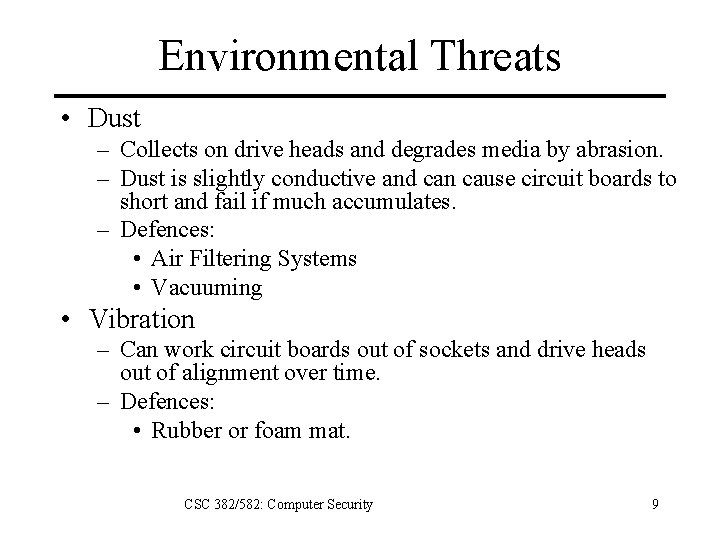 Environmental Threats

• Dust
– Collects on drive heads and degrades media by abrasion.
– Dust is slightly conductive and can cause circuit boards to short and fail if much accumulates.
– Defences:
• Air Filtering Systems
• Vacuuming
• Vibration
– Can work circuit boards out of sockets and drive heads out of alignment over time.
– Defences:
• Rubber or foam mat.

CSC 382/582: Computer Security

9